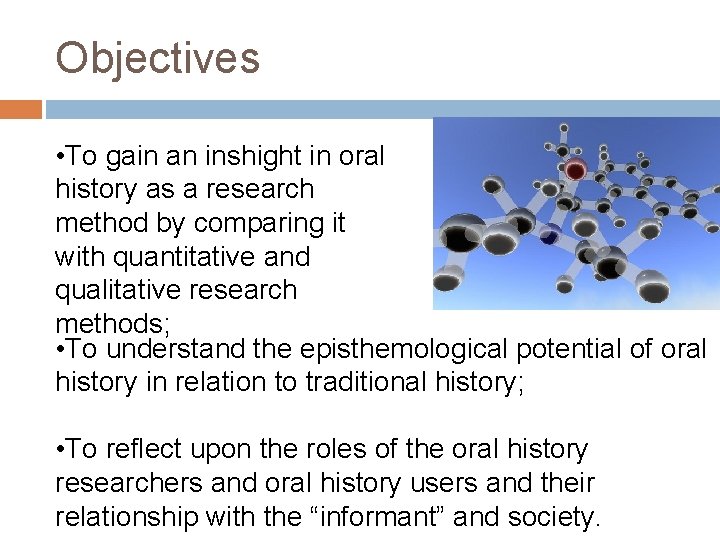 Objectives

•To gain an inshight in oral history as a research method by comparing it with quantitative and qualitative research methods;

•To understand the episthemological potential of oral history in relation to traditional history;

•To reflect upon the roles of the oral history researchers and oral history users and their relationship with the “informant” and society.